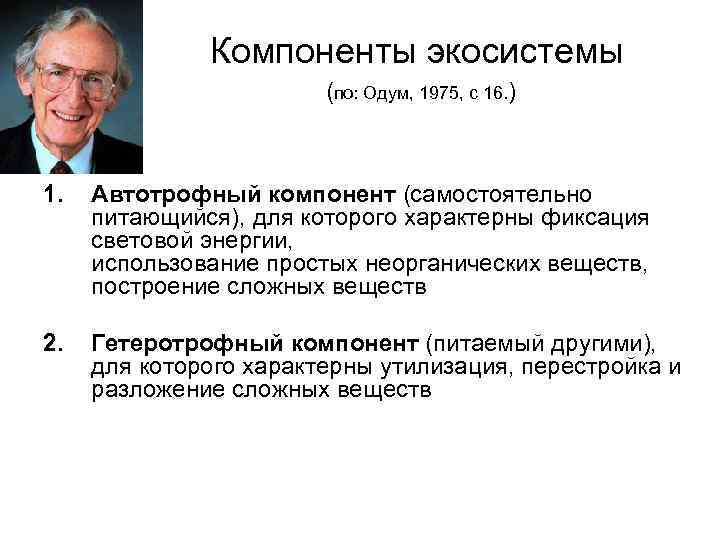 Компоненты экосистемы

(по: Одум, 1975, с 16.)

1. Автотрофный компонент (самостоятельно питающийся), для которого характерны фиксация световой энергии, использование простых неорганических веществ, построение сложных веществ

2. Гетеротрофный компонент (питаемый другими), для которого характерны утилизация, перестройка и разложение сложных веществ